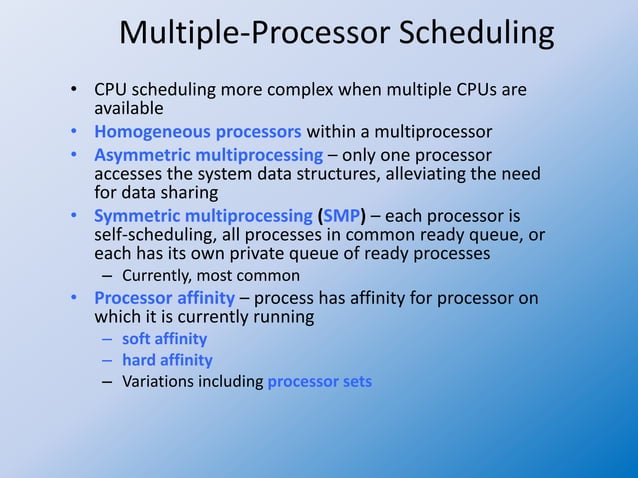 Multiple-Processor Scheduling

• CPU scheduling more complex when multiple CPUs are available
• Homogeneous processors within a multiprocessor
• Asymmetric multiprocessing – only one processor accesses the system data structures, alleviating the need for data sharing
• Symmetric multiprocessing (SMP) – each processor is self-scheduling, all processes in common ready queue, or each has its own private queue of ready processes
  – Currently, most common
• Processor affinity – process has affinity for processor on which it is currently running
  – soft affinity
  – hard affinity
  – Variations including processor sets